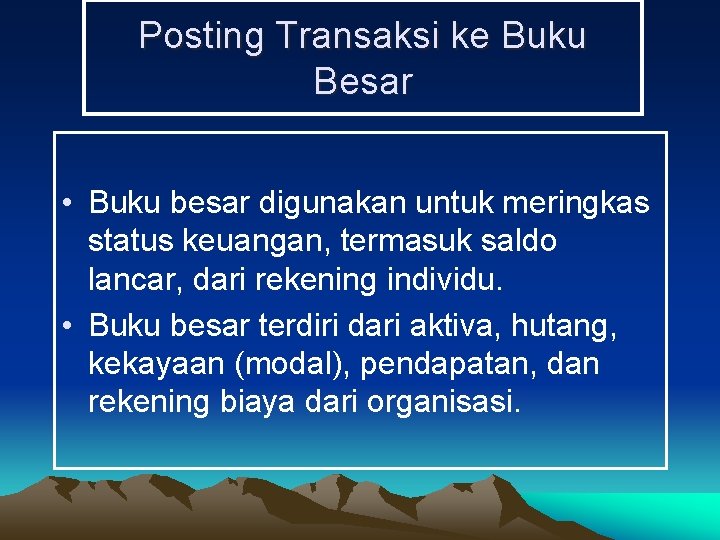 Posting Transaksi ke Buku Besar

• Buku besar digunakan untuk meringkas status keuangan, termasuk saldo lancar, dari rekening individu.
• Buku besar terdiri dari aktiva, hutang, kekayaan (modal), pendapatan, dan rekening biaya dari organisasi.